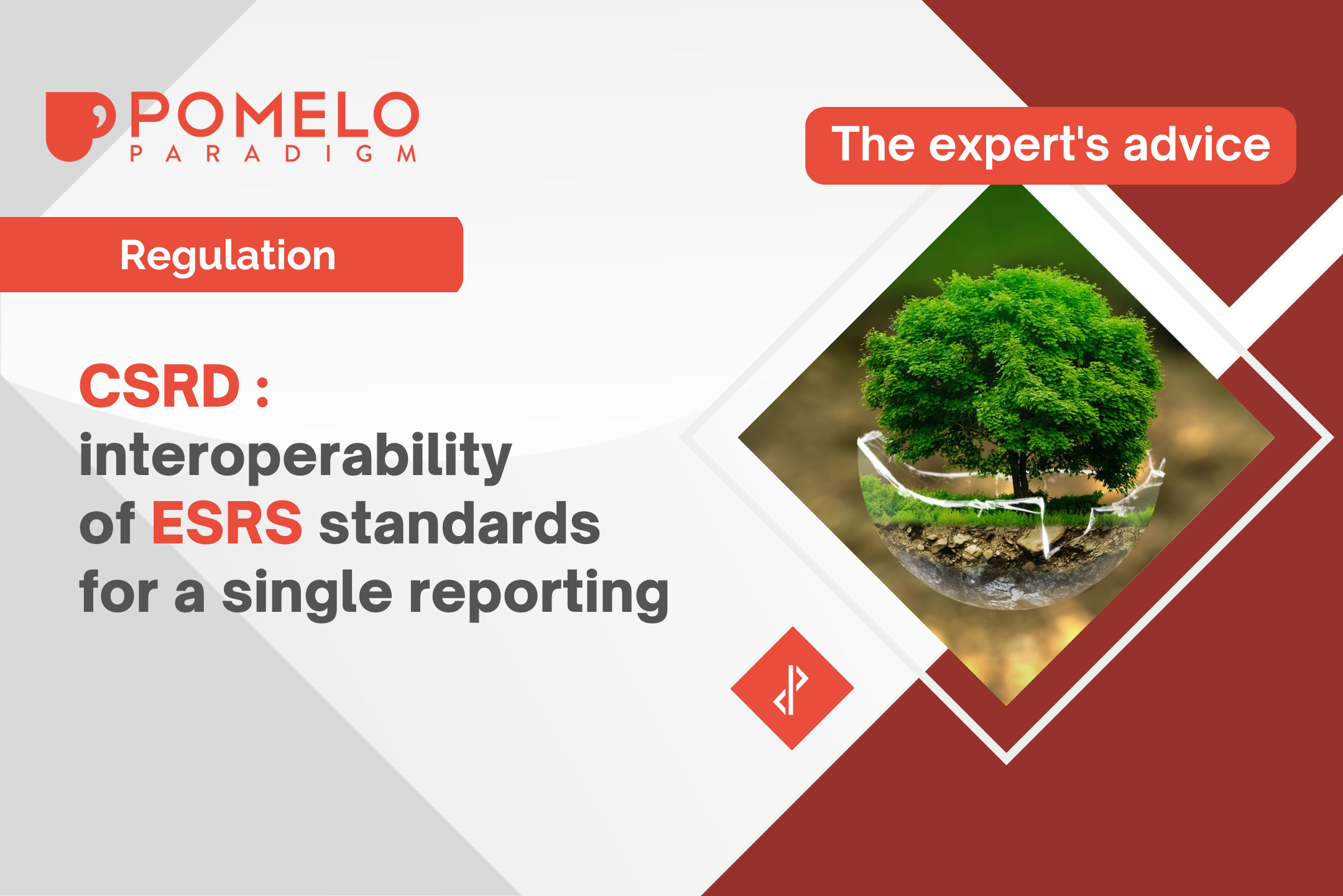 POMELO
PARADIGM

The expert's advice

Regulation

CSRD :
interoperability
of ESRS standards
for a single reporting